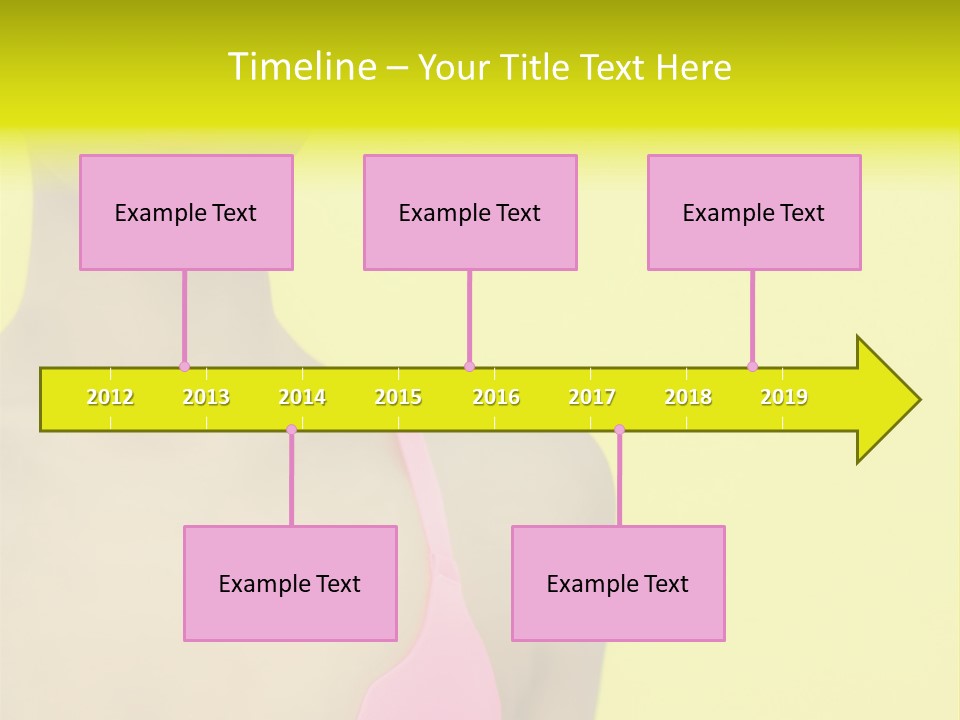 Timeline – Your Title Text Here

Example Text

Example Text

Example Text

2012 2013 2014 2015 2016 2017 2018 2019

Example Text

Example Text